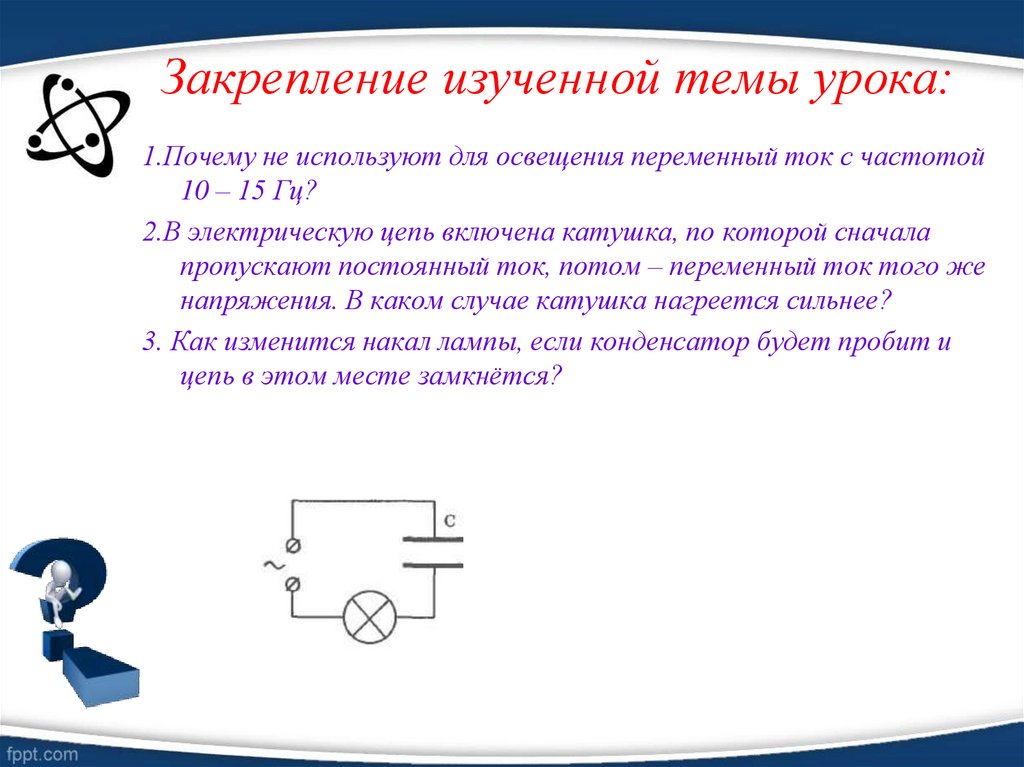 Закрепление изученной темы урока:

1.Почему не используют для освещения переменный ток с частотой 10 – 15 Гц?

2.В электрическую цепь включена катушка, по которой сначала пропускают постоянный ток, потом – переменный ток того же напряжения. В каком случае катушка нагреется сильнее?

3. Как изменится накал лампы, если конденсатор будет пробит и цепь в этом месте замкнётся?

C

~

fppt.com